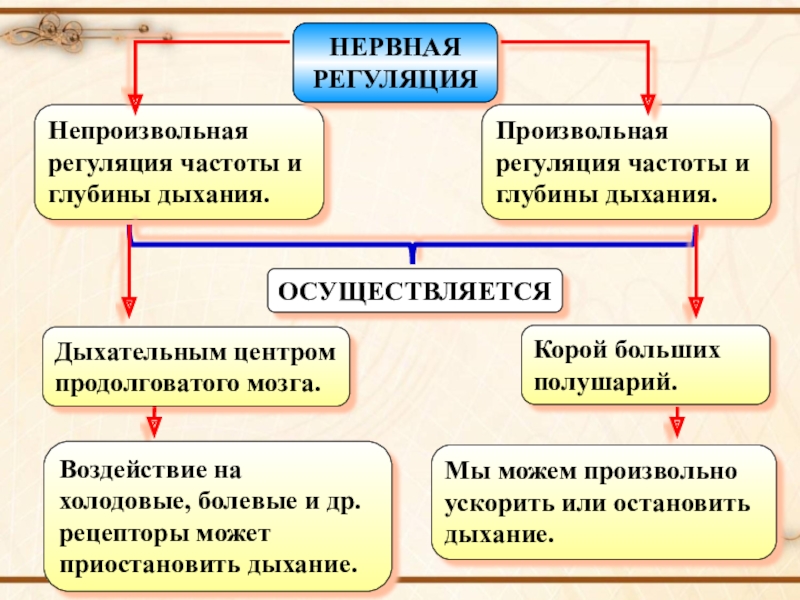 НЕРВНАЯ РЕГУЛЯЦИЯ

Непроизвольная регуляция частоты и глубины дыхания.

Произвольная регуляция частоты и глубины дыхания.

ОСУЩЕСТВЛЯЕТСЯ

Дыхательным центром продолговатого мозга.

Корой больших полушарий.

Воздействие на холодовые, болевые и др. рецепторы может приостановить дыхание.

Мы можем произвольно ускорить или остановить дыхание.